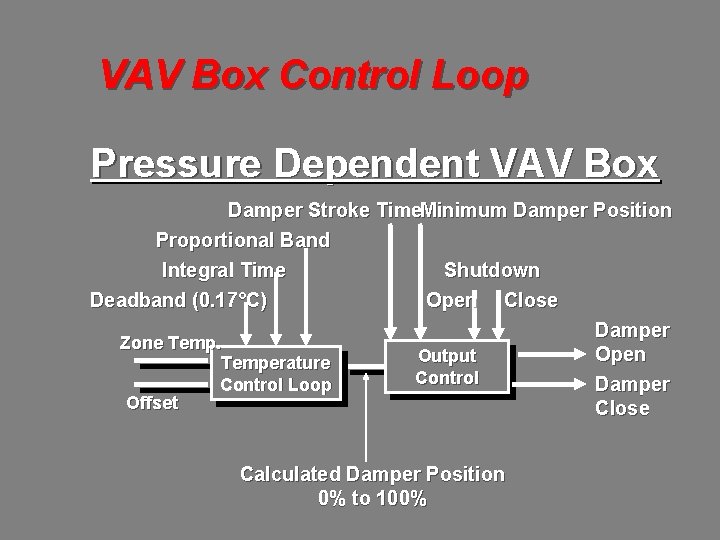 VAV Box Control Loop

Pressure Dependent VAV Box

Damper Stroke Time

Minimum Damper Position

Proportional Band

Integral Time

Deadband (0.17°C)

Shutdown

Open

Close

Zone Temp.

Offset

Temperature Control Loop

Output Control

Damper Open

Damper Close

Calculated Damper Position 0% to 100%